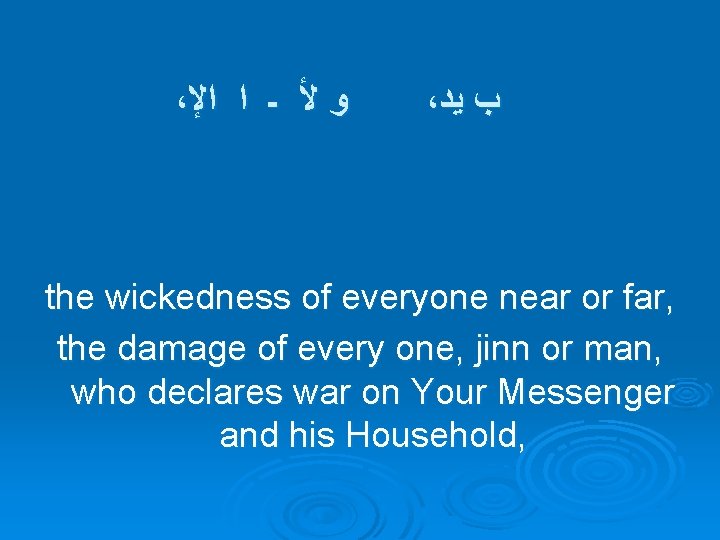 ب يد،        و لأ ـ ا الإ،

the wickedness of everyone near or far, the damage of every one, jinn or man, who declares war on Your Messenger and his Household,